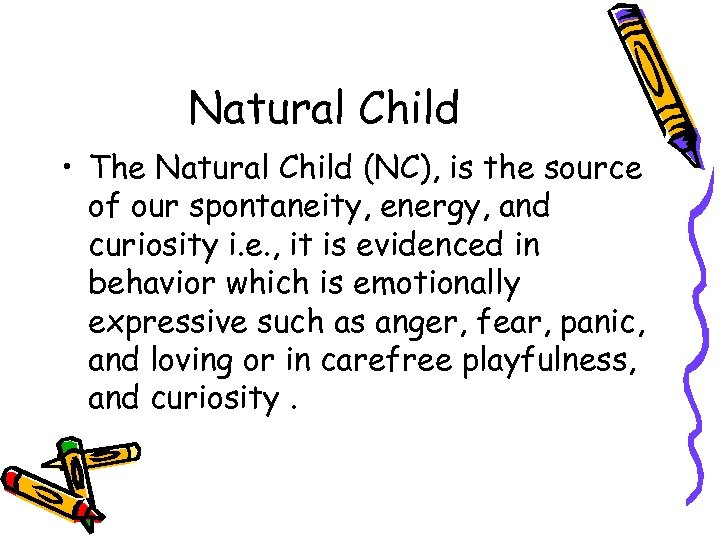 Natural Child

• The Natural Child (NC), is the source of our spontaneity, energy, and curiosity i.e., it is evidenced in behavior which is emotionally expressive such as anger, fear, panic, and loving or in carefree playfulness, and curiosity .